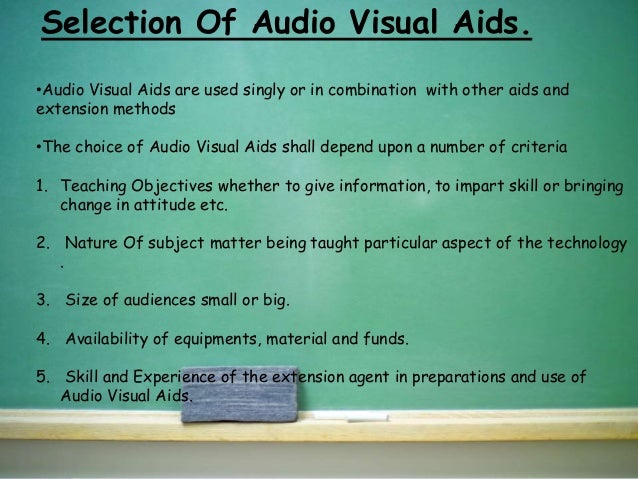 Selection Of Audio Visual Aids.

•Audio Visual Aids are used singly or in combination with other aids and extension methods

•The choice of Audio Visual Aids shall depend upon a number of criteria

1. Teaching Objectives whether to give information, to impart skill or bringing change in attitude etc.

2. Nature Of subject matter being taught particular aspect of the technology .

3. Size of audiences small or big.

4. Availability of equipments, material and funds.

5. Skill and Experience of the extension agent in preparations and use of Audio Visual Aids.